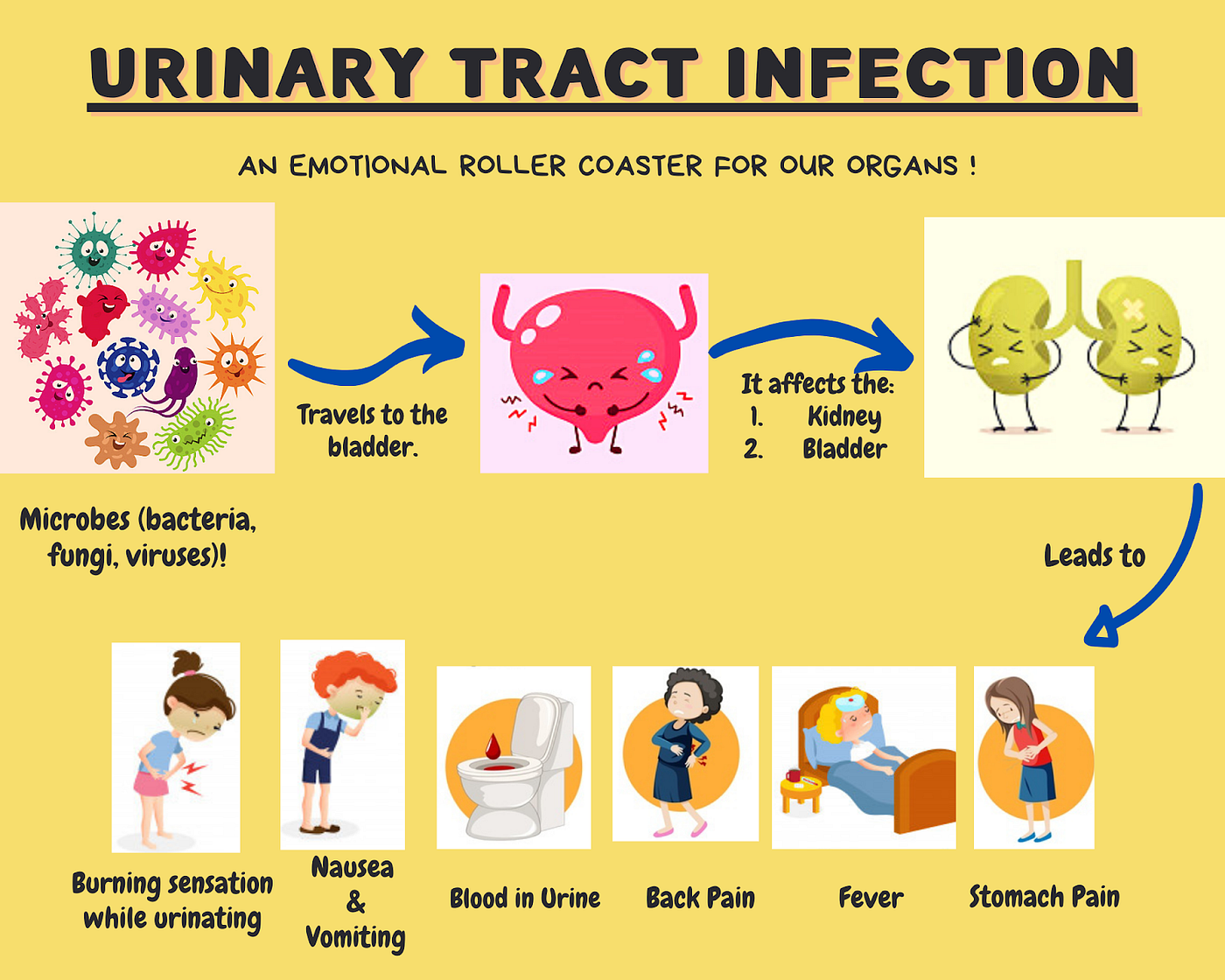 URINARY TRACT INFECTION

AN EMOTIONAL ROLLER COASTER FOR OUR ORGANS !

Microbes (bacteria, fungi, viruses)!

Travels to the bladder.

It affects the:
1. Kidney
2. Bladder

Leads to

Burning sensation while urinating

Nausea & Vomiting

Blood in Urine

Back Pain

Fever

Stomach Pain